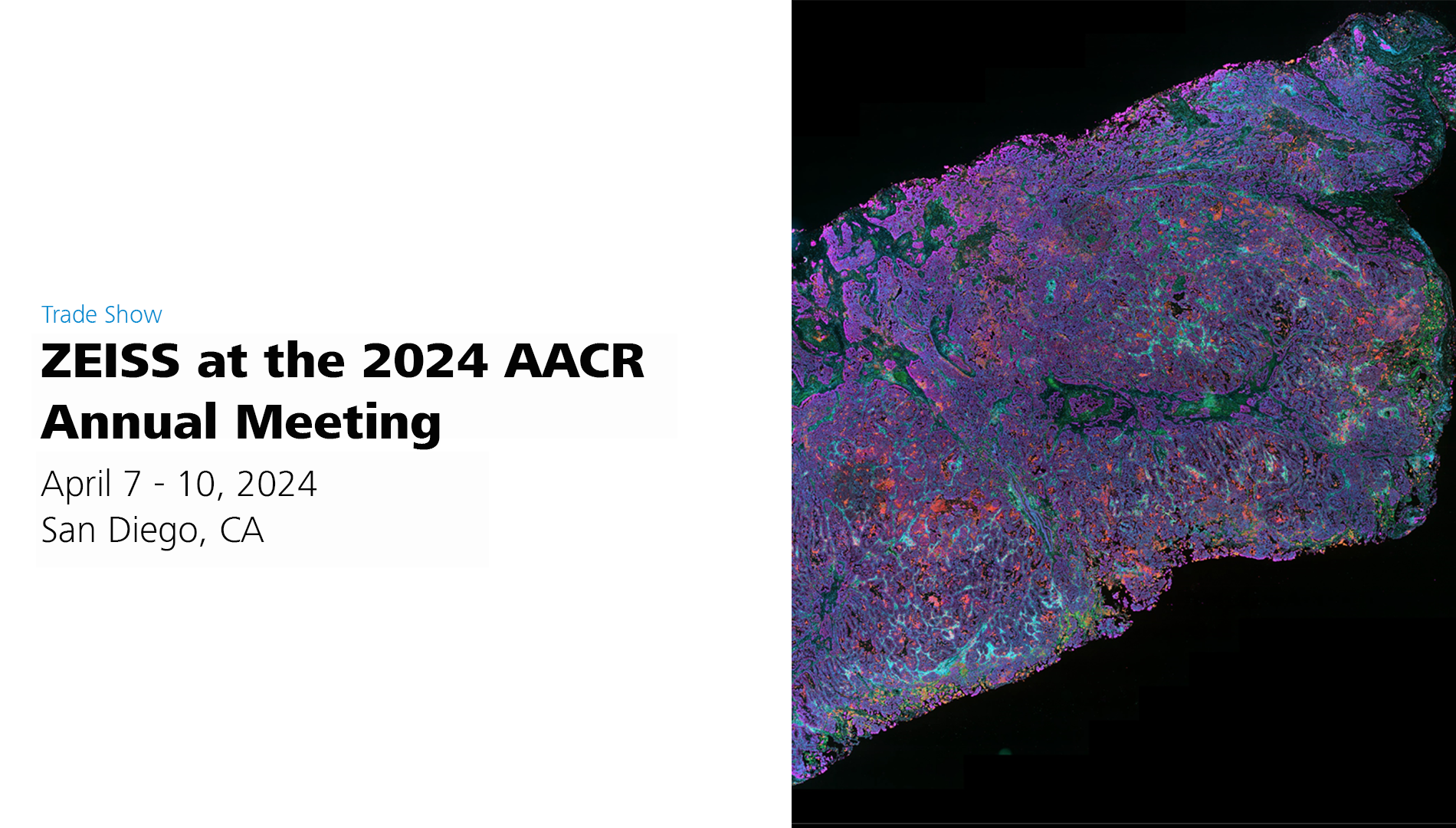 Trade Show

ZEISS at the 2024 AACR Annual Meeting

April 7 - 10, 2024
San Diego, CA